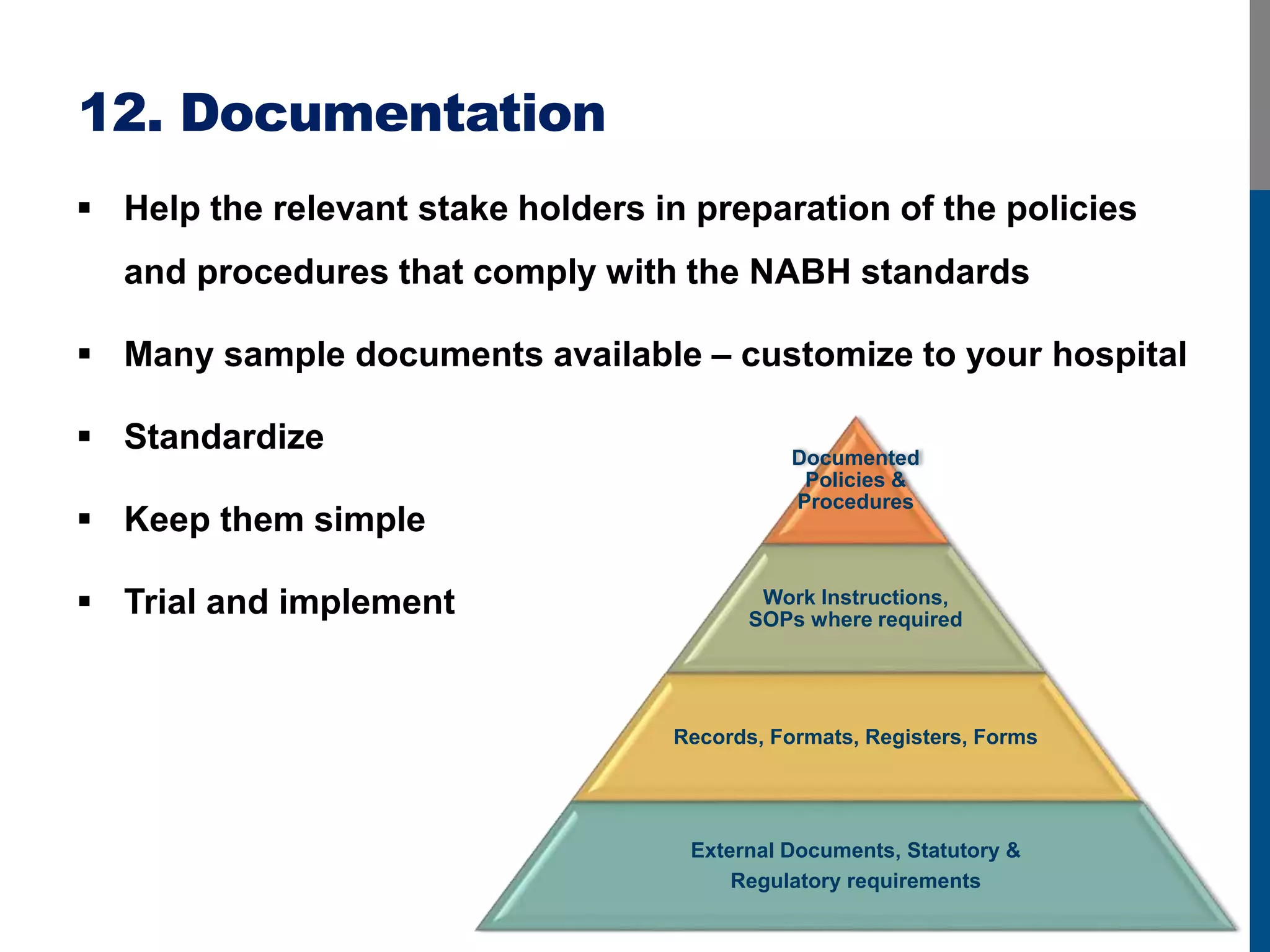 12. Documentation

▪ Help the relevant stake holders in preparation of the policies and procedures that comply with the NABH standards

▪ Many sample documents available – customize to your hospital

▪ Standardize

▪ Keep them simple

▪ Trial and implement

Documented Policies & Procedures

Work Instructions, SOPs where required

Records, Formats, Registers, Forms

External Documents, Statutory & Regulatory requirements